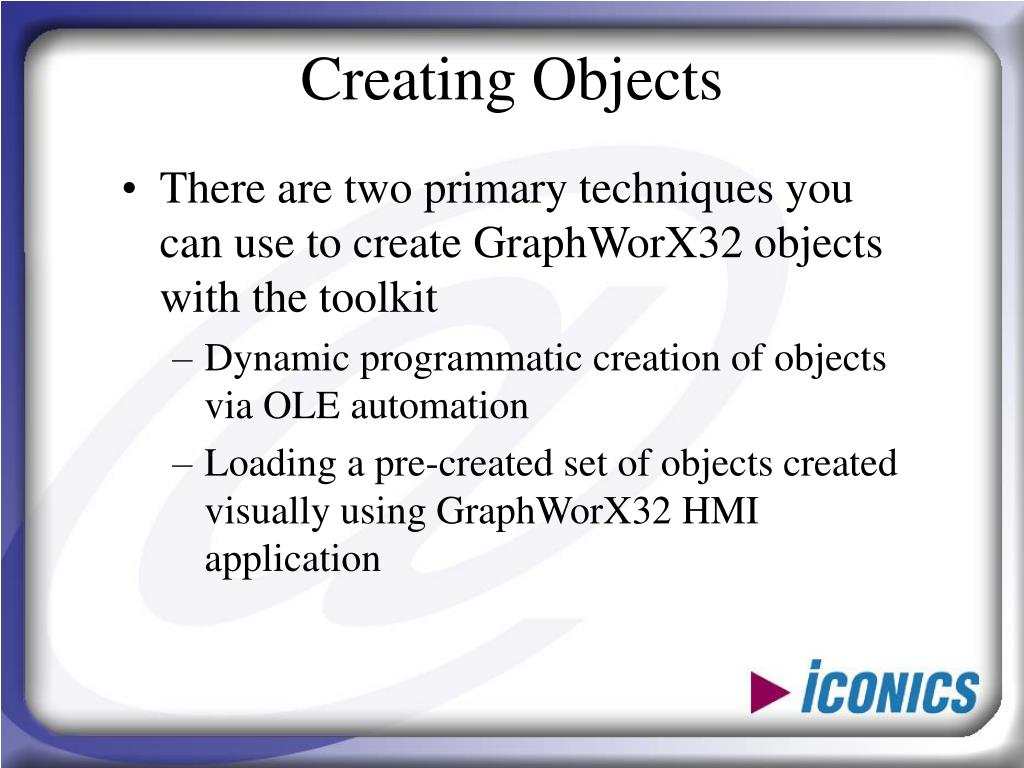 Creating Objects

• There are two primary techniques you can use to create GraphWorX32 objects with the toolkit

– Dynamic programmatic creation of objects via OLE automation

– Loading a pre-created set of objects created visually using GraphWorX32 HMI application

ICONICS